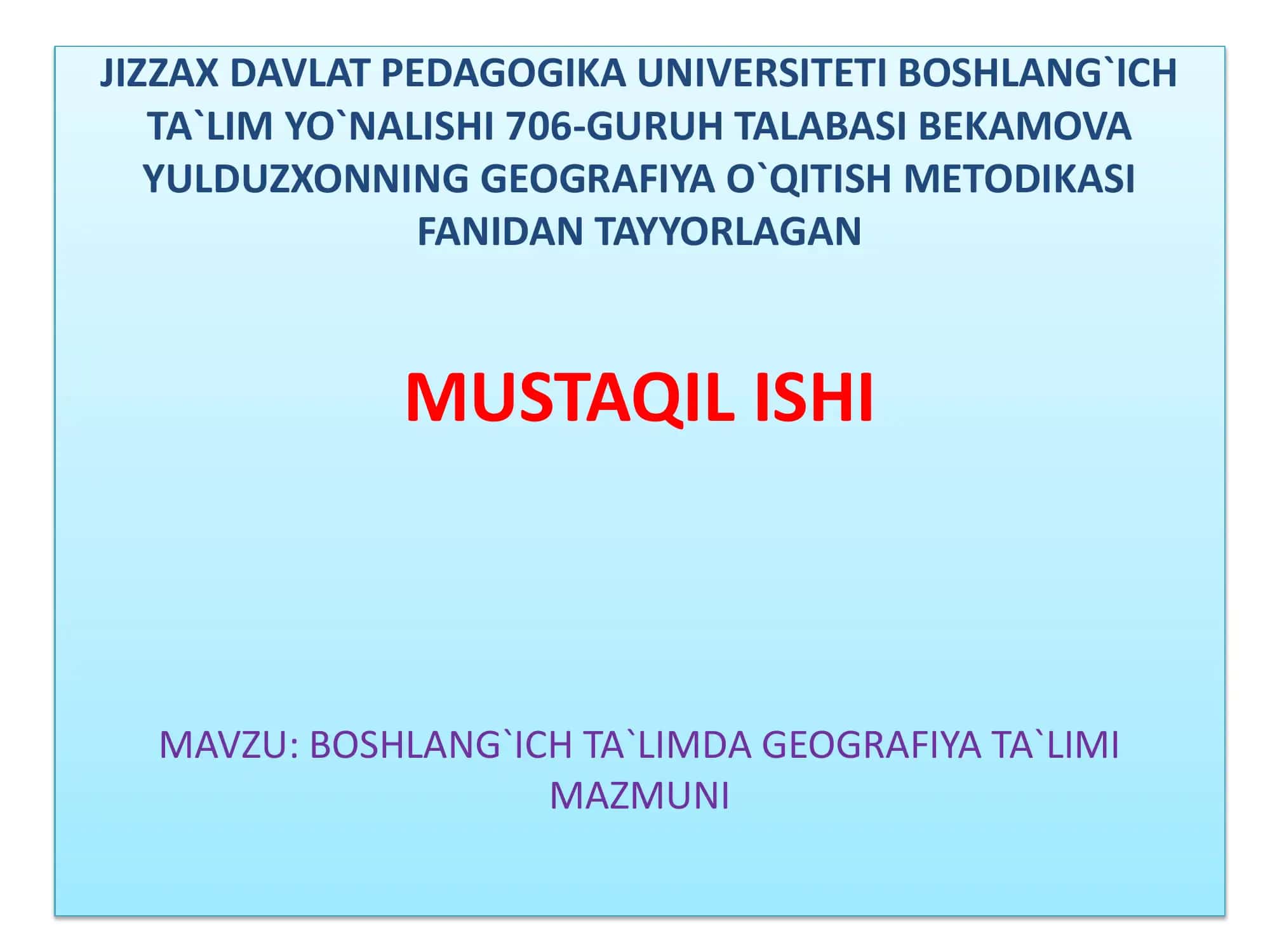 JIZZAX DAVLAT PEDAGOGIKA UNIVERSITETI BOSHLANG`ICH TA`LIM YO`NALISHI 706-GURUH TALABASI BEKAMOVA YULDUZXONNING GEOGRAFIYA O`QITISH METODIKASI FANIDAN TAYYORLAGAN

MUSTAQIL ISHI

MAVZU: BOSHLANG`ICH TA`LIMDA GEOGRAFIYA TA`LIMI MAZMUNI